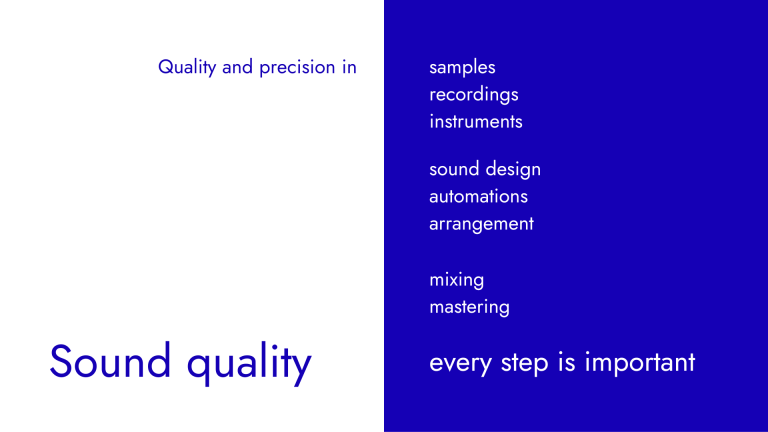 Quality and precision in

Sound quality

samples
recordings
instruments

sound design
automations
arrangement

mixing
mastering

every step is important